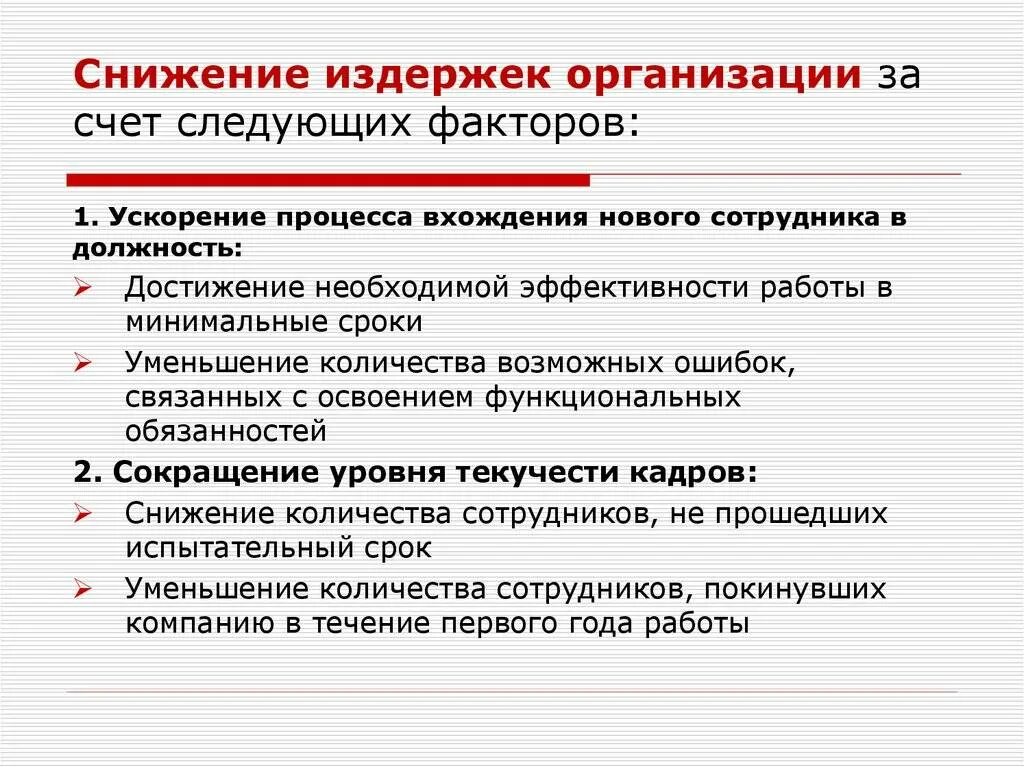 Снижение издержек организации за счет следующих факторов:

1. Ускорение процесса вхождения нового сотрудника в должность:

➢ Достижение необходимой эффективности работы в минимальные сроки

➢ Уменьшение количества возможных ошибок, связанных с освоением функциональных обязанностей

2. Сокращение уровня текучести кадров:

➢ Снижение количества сотрудников, не прошедших испытательный срок

➢ Уменьшение количества сотрудников, покинувших компанию в течение первого года работы